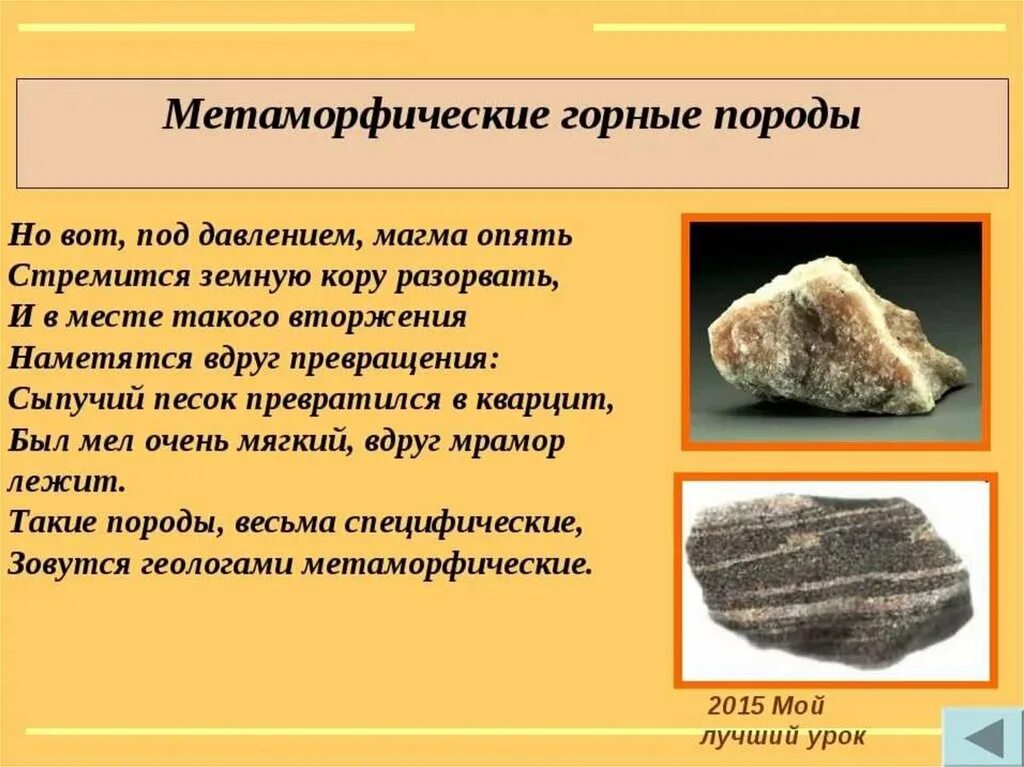 Метаморфические горные породы

Но вот, под давлением, магма опять
Стремится земную кору разорвать,
И в месте такого вторжения
Наметятся вдруг превращения:
Сыпучий песок превратился в кварцит,
Был мел очень мягкий, вдруг мрамор лежит.
Такие породы, весьма специфические,
Зовутся геологами метаморфические.

2015 Мой лучший урок